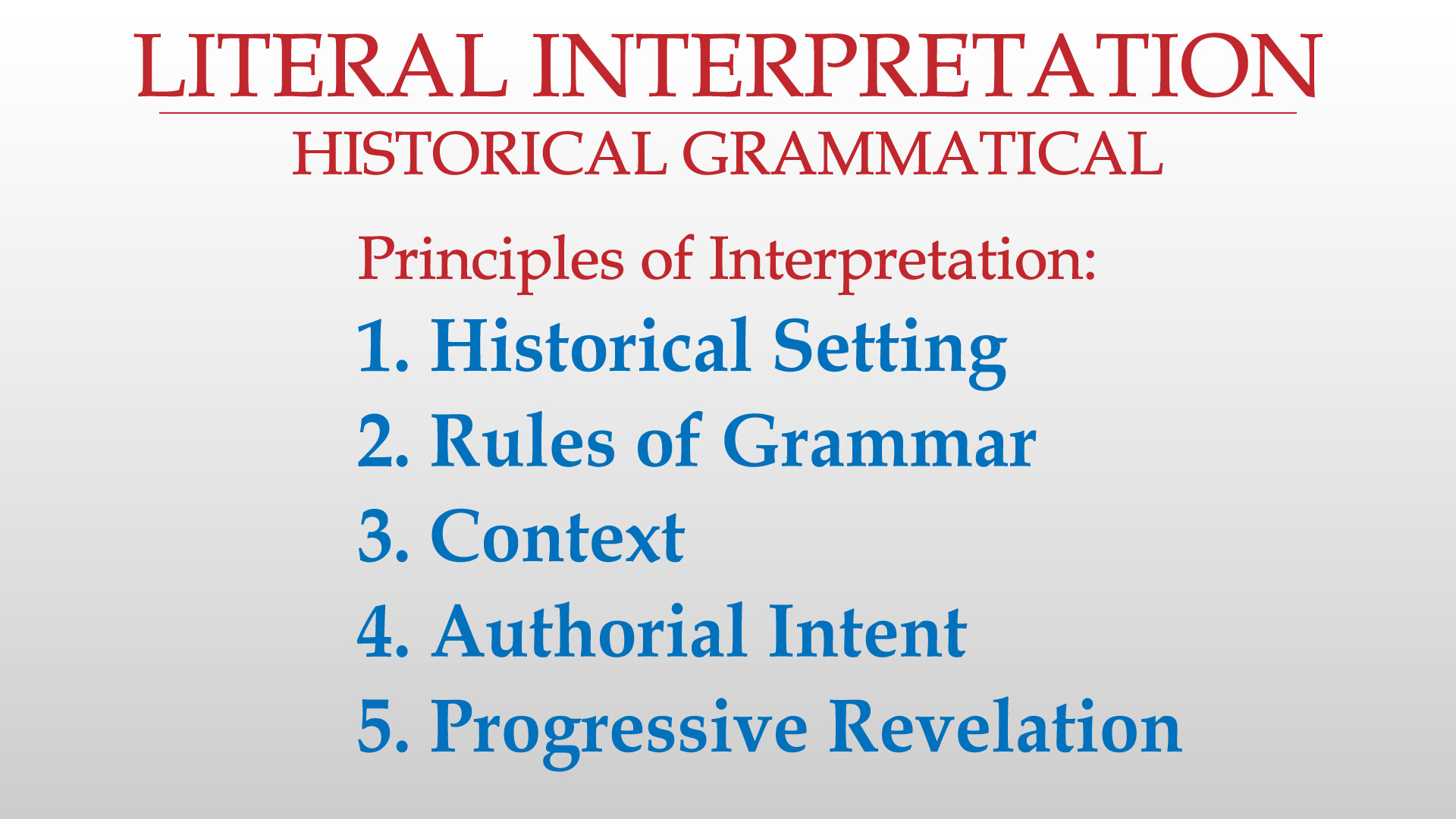 LITERAL INTERPRETATION

HISTORICAL GRAMMATICAL

Principles of Interpretation:
1. Historical Setting
2. Rules of Grammar
3. Context
4. Authorial Intent
5. Progressive Revelation